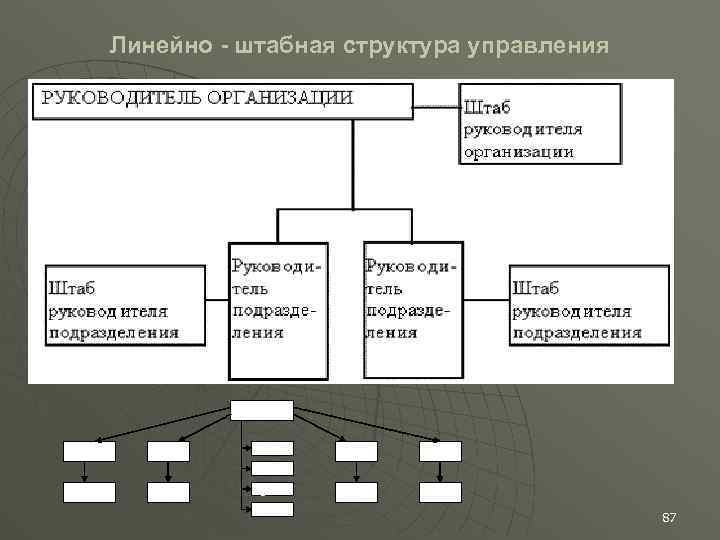 Линейно - штабная структура управления

РУКОВОДИТЕЛЬ ОРГАНИЗАЦИИ

Штаб руководителя организации

Штаб руководителя подразделения

Руководитель подразделения

Руководитель подразделения

Штаб руководителя подразделения

87